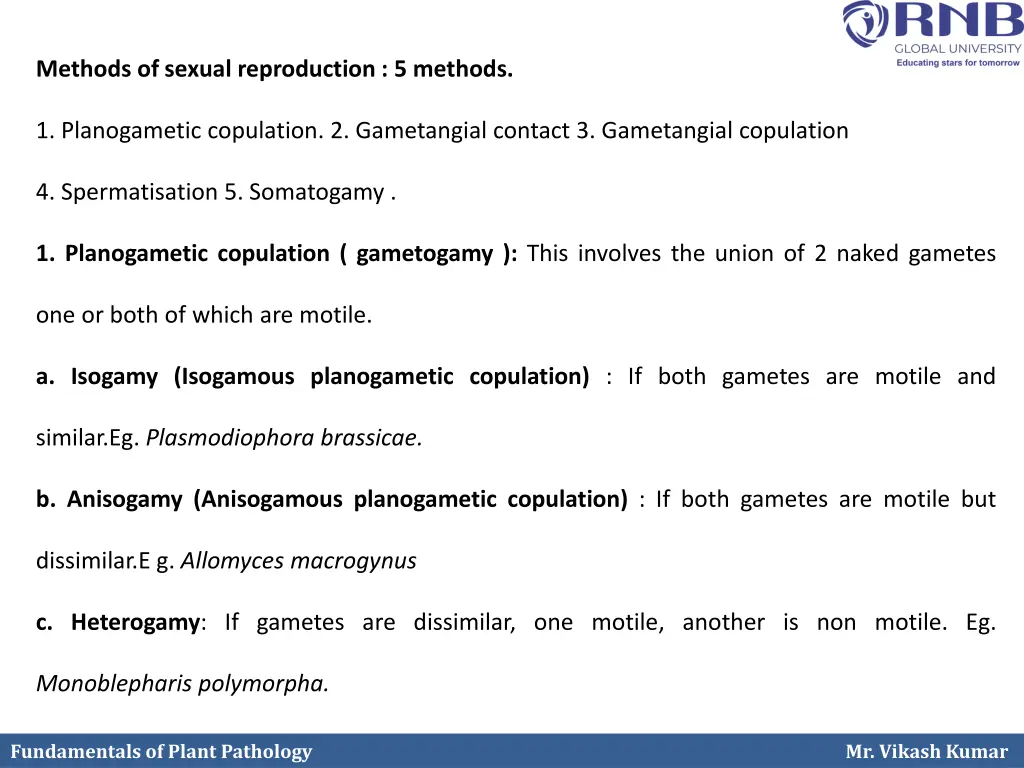 RNB
GLOBAL UNIVERSITY
Educating stars for tomorrow

Methods of sexual reproduction : 5 methods.

1. Planogametic copulation. 2. Gametangial contact 3. Gametangial copulation

4. Spermatisation 5. Somatogamy .

1. Planogametic copulation ( gametogamy ): This involves the union of 2 naked gametes one or both of which are motile.

a. Isogamy (Isogamous planogametic copulation) : If both gametes are motile and similar.Eg. Plasmodiophora brassicae.

b. Anisogamy (Anisogamous planogametic copulation) : If both gametes are motile but dissimilar.E g. Allomyces macrogynus

c. Heterogamy: If gametes are dissimilar, one motile, another is non motile. Eg. Monoblepharis polymorpha.

Fundamentals of Plant Pathology

Mr. Vikash Kumar